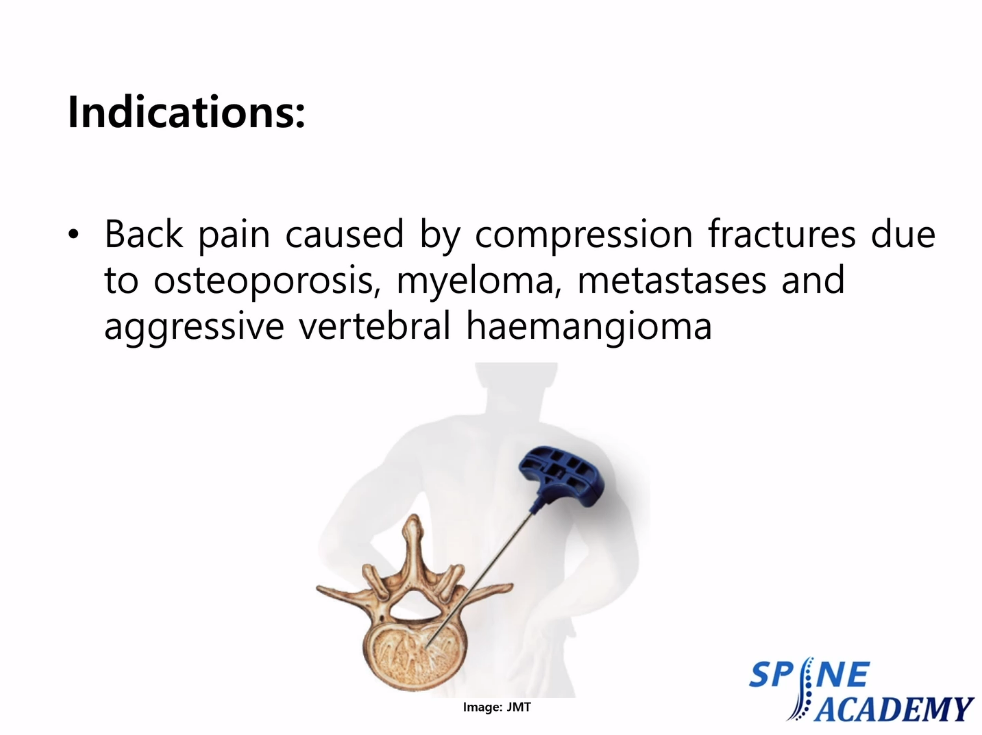 Indications:

• Back pain caused by compression fractures due to osteoporosis, myeloma, metastases and aggressive vertebral haemangioma

Image: JMT

SPINE ACADEMY